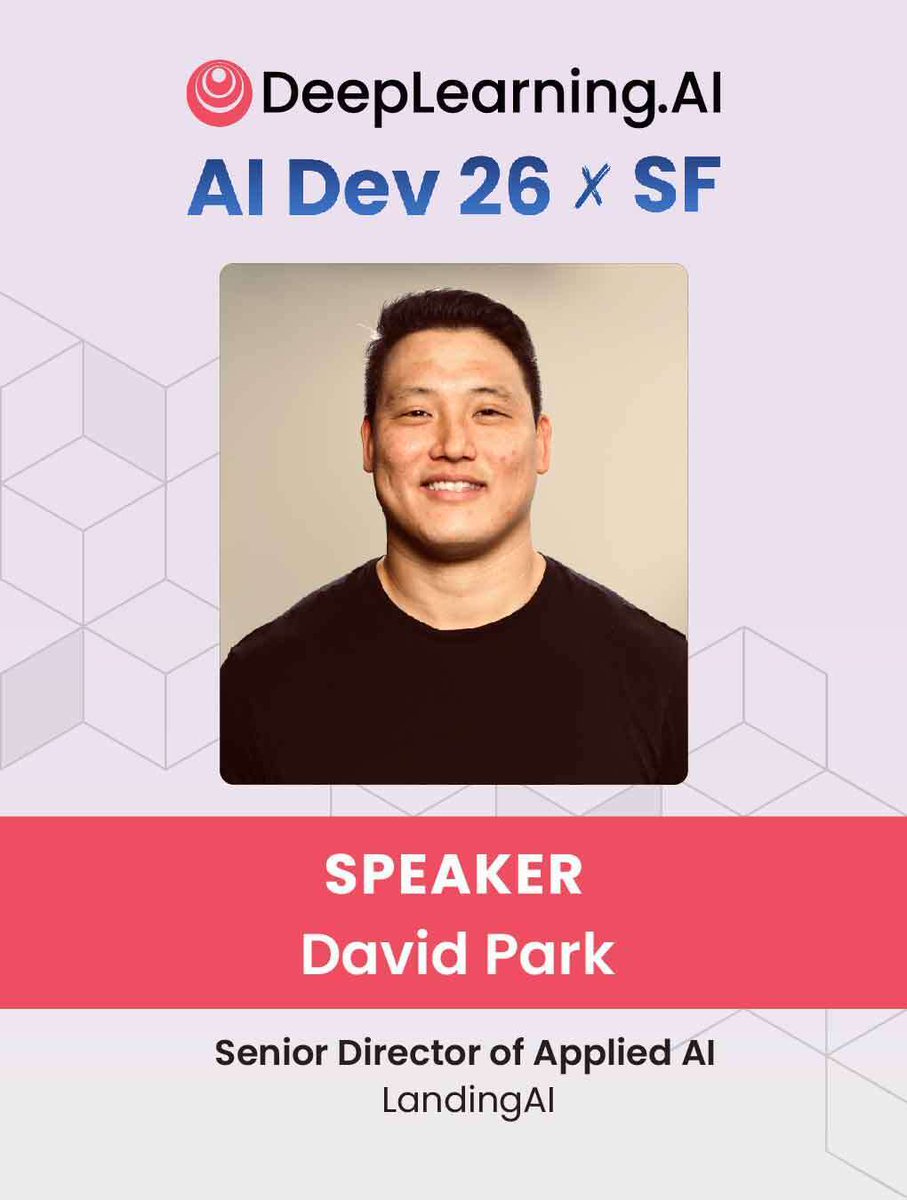 DeepLearning.AI

AI Dev 26 x SF

SPEAKER

David Park

Senior Director of Applied AI

LandingAI